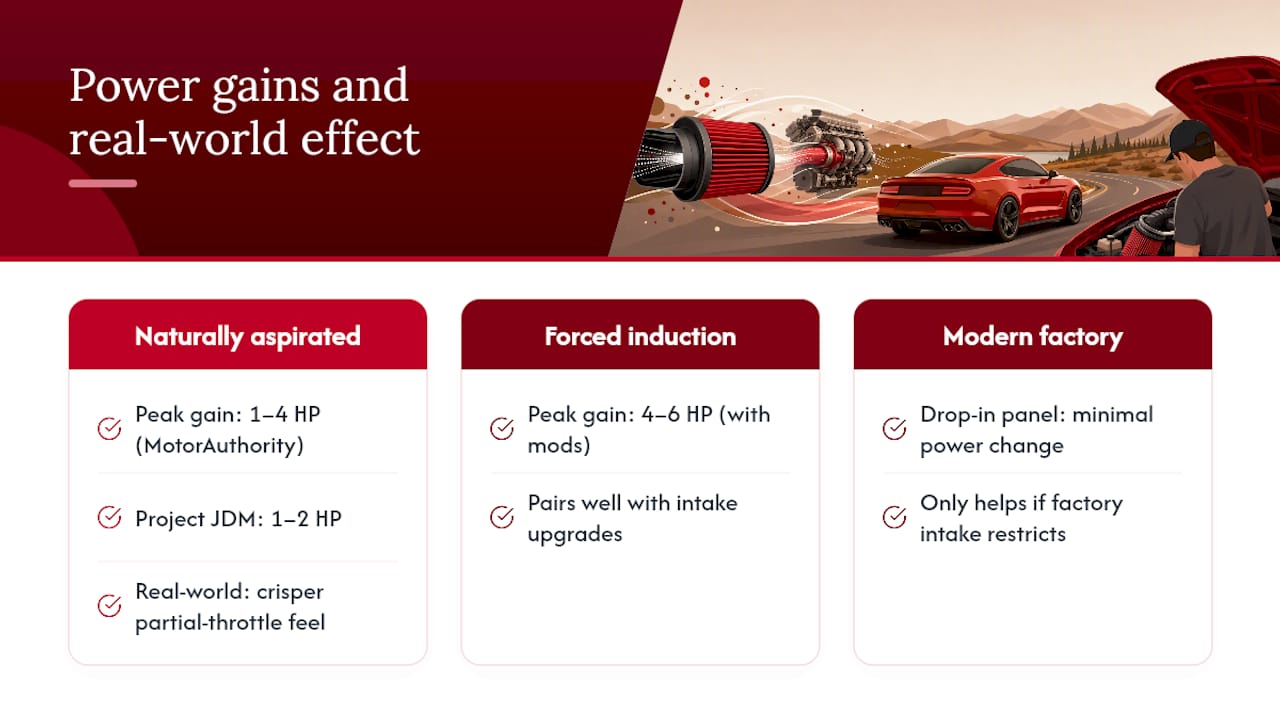 Power gains and real-world effect

Naturally aspirated

Peak gain: 1–4 HP (MotorAuthority)

Project JDM: 1–2 HP

Real-world: crisper partial-throttle feel

Forced induction

Peak gain: 4–6 HP (with mods)

Pairs well with intake upgrades

Modern factory

Drop-in panel: minimal power change

Only helps if factory intake restricts